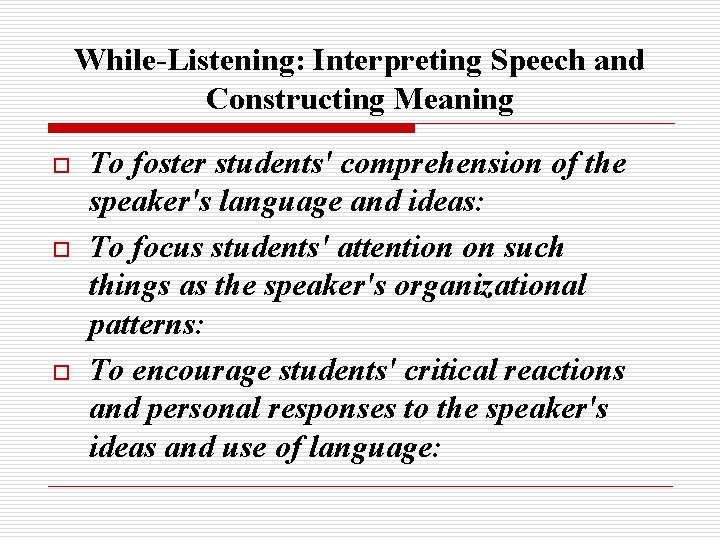 While-Listening: Interpreting Speech and Constructing Meaning

To foster students' comprehension of the speaker's language and ideas:

To focus students' attention on such things as the speaker's organizational patterns:

To encourage students' critical reactions and personal responses to the speaker's ideas and use of language: